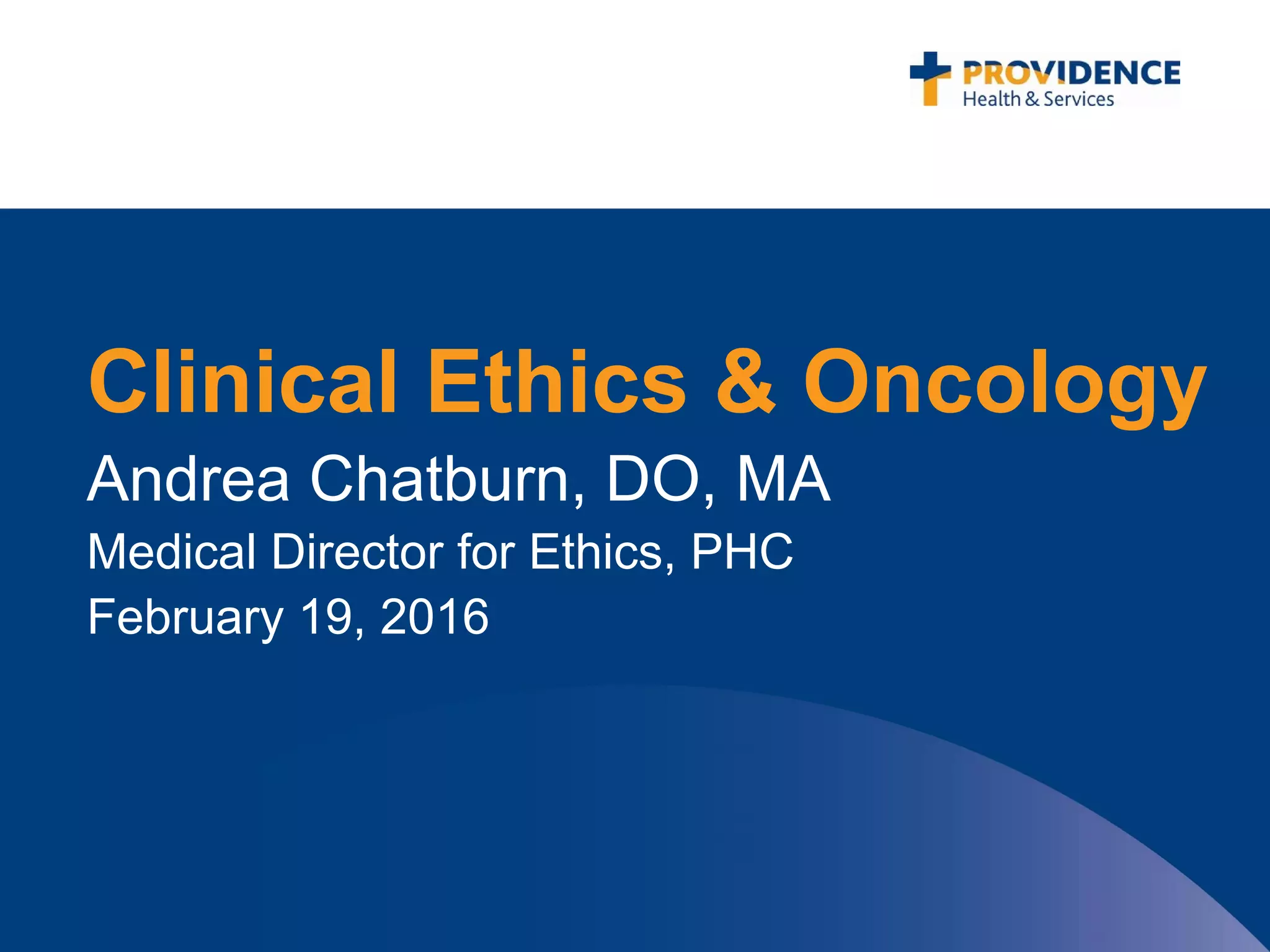 PROVIDENCE
Health & Services

Clinical Ethics & Oncology

Andrea Chatburn, DO, MA

Medical Director for Ethics, PHC

February 19, 2016